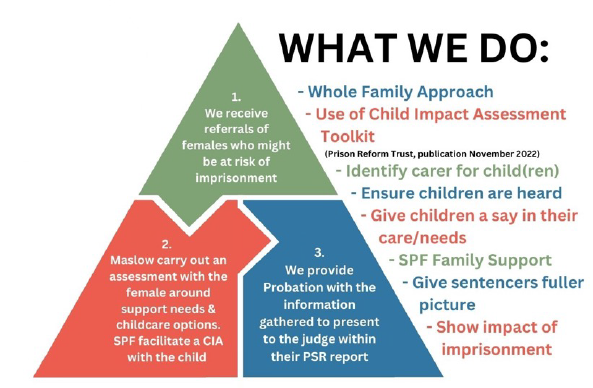 WHAT WE DO:

1.
We receive referrals of females who might be at risk of imprisonment

2.
Maslow carry out an assessment with the female around support needs & childcare options. SPF facilitate a CIA with the child

3.
We provide Probation with the information gathered to present to the judge within their PSR report

- Whole Family Approach
- Use of Child Impact Assessment Toolkit
(Prison Reform Trust, publication November 2022)
- Identify carer for child(ren)
- Ensure children are heard
- Give children a say in their care/needs
- SPF Family Support
- Give sentencers fuller picture
- Show impact of imprisonment